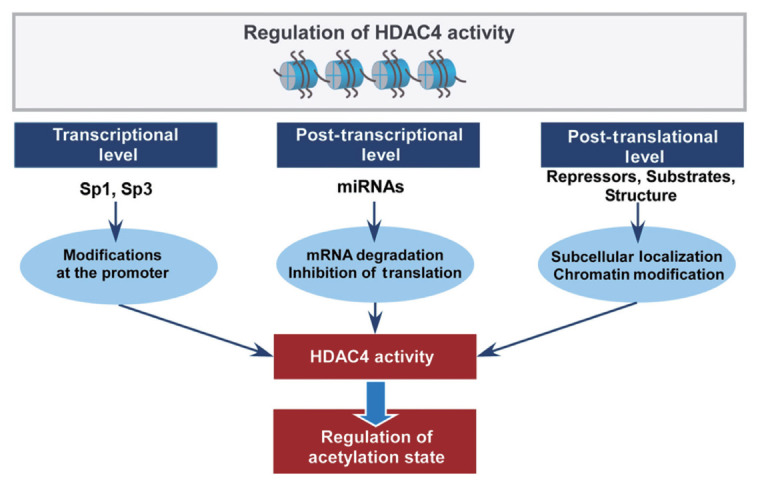 Regulation of HDAC4 activity

Transcriptional level

Sp1, Sp3

Modifications at the promoter

Post-transcriptional level

miRNAs

mRNA degradation Inhibition of translation

Post-translational level

Repressors, Substrates, Structure

Subcellular localization Chromatin modification

HDAC4 activity

Regulation of acetylation state